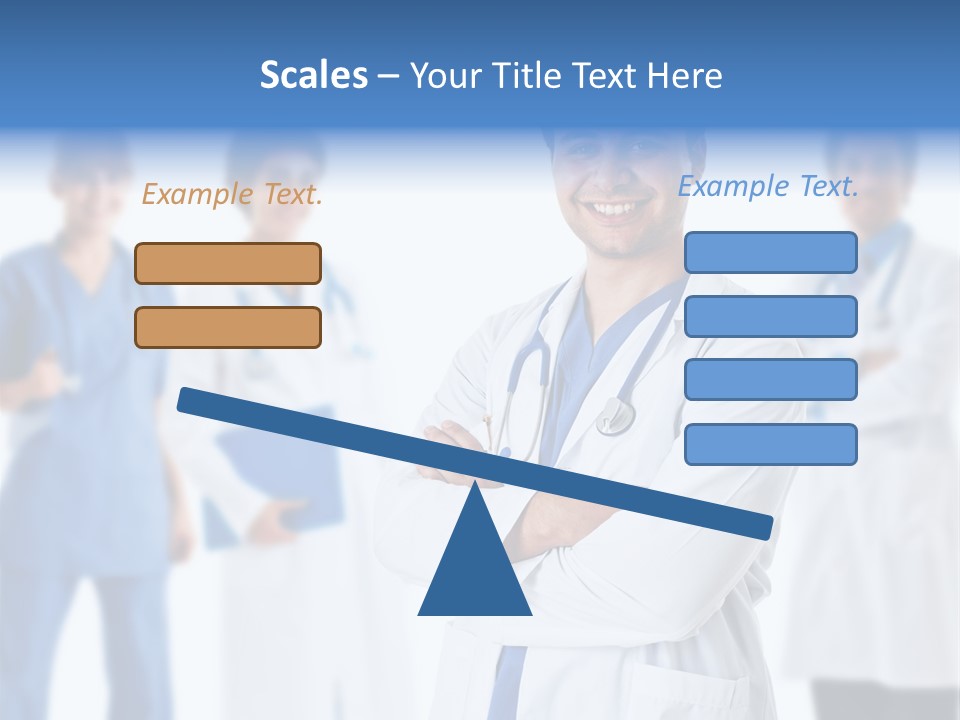 Scales – Your Title Text Here

Example Text.

Example Text.